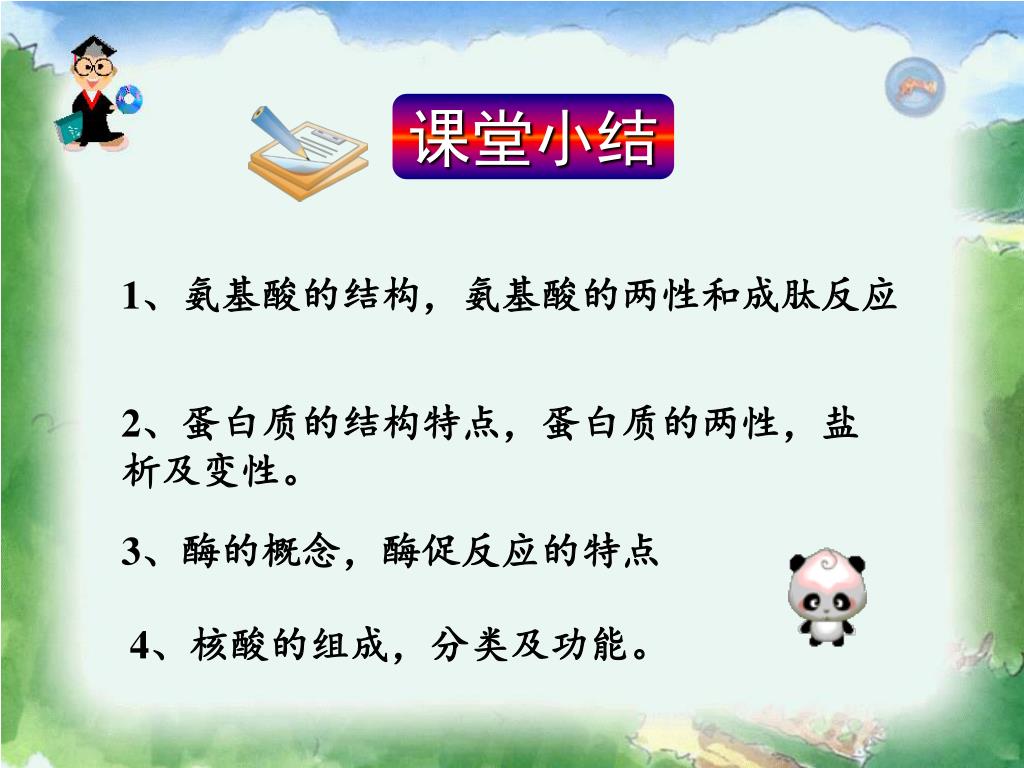 课堂小结

1、氨基酸的结构，氨基酸的两性和成肽反应

2、蛋白质的结构特点，蛋白质的两性，盐析及变性。

3、酶的概念，酶促反应的特点

4、核酸的组成，分类及功能。